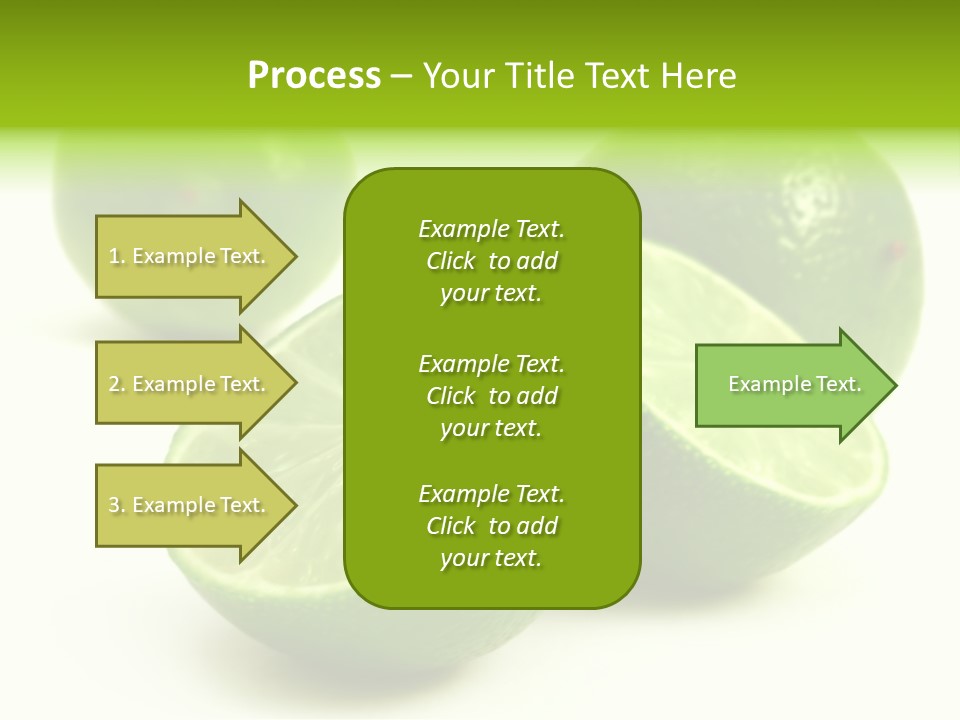 Process – Your Title Text Here

1. Example Text.

2. Example Text.

3. Example Text.

Example Text. Click to add your text.

Example Text. Click to add your text.

Example Text. Click to add your text.

Example Text.